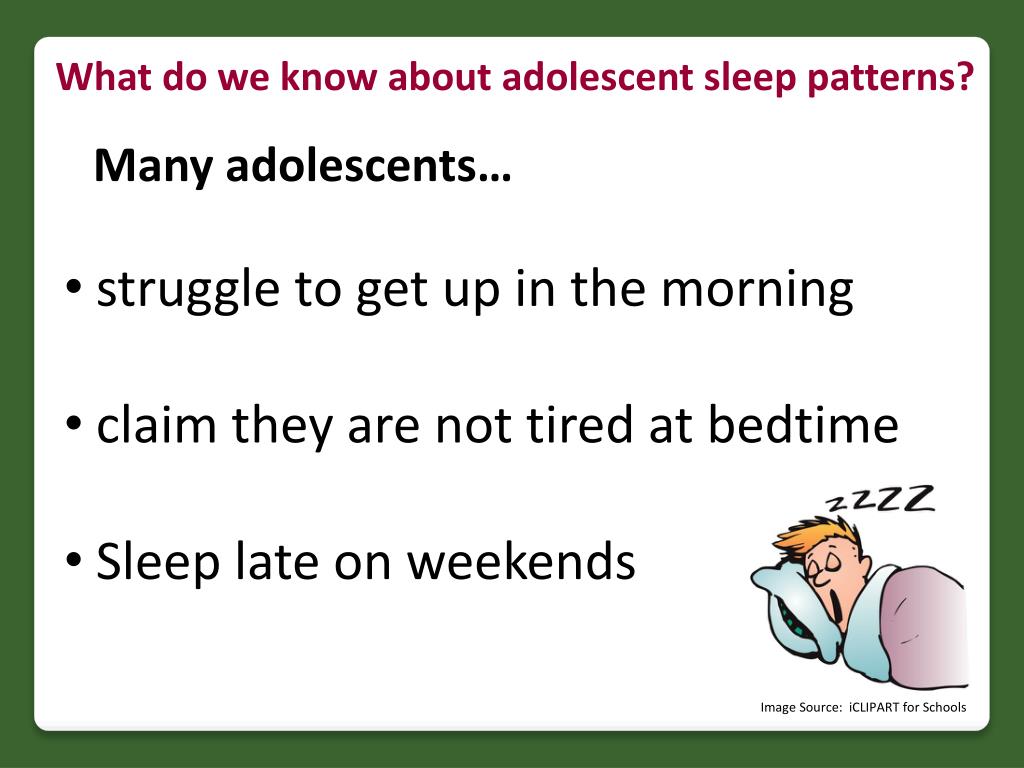 What do we know about adolescent sleep patterns?

Many adolescents…

• struggle to get up in the morning

• claim they are not tired at bedtime

• Sleep late on weekends

zzzz

Image Source: iCLIPART for Schools